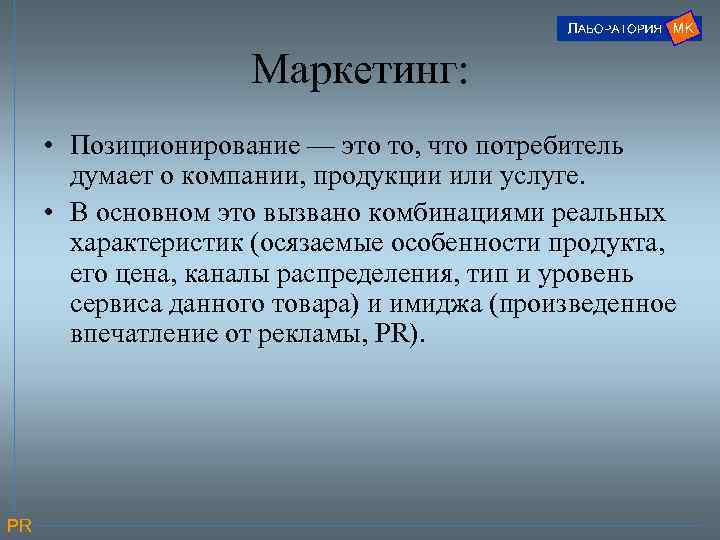 ЛАБОРАТОРИЯ МК

Маркетинг:

• Позиционирование — это то, что потребитель думает о компании, продукции или услуге.

• В основном это вызвано комбинациями реальных характеристик (осязаемые особенности продукта, его цена, каналы распределения, тип и уровень сервиса данного товара) и имиджа (произведенное впечатление от рекламы, PR).

PR